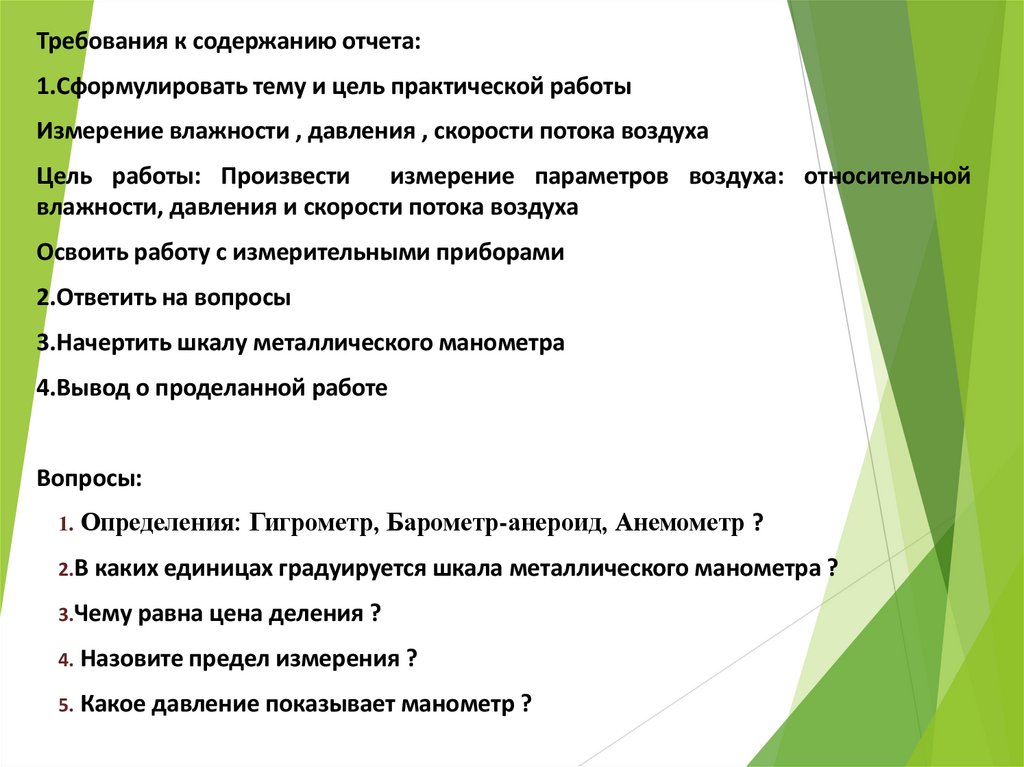 Требования к содержанию отчета:

1.Сформулировать тему и цель практической работы

Измерение влажности , давления , скорости потока воздуха

Цель работы: Произвести измерение параметров воздуха: относительной влажности, давления и скорости потока воздуха

Освоить работу с измерительными приборами

2.Ответить на вопросы

3.Начертить шкалу металлического манометра

4.Вывод о проделанной работе

Вопросы:

1. Определения: Гигрометр, Барометр-анероид, Анемометр ?

2.В каких единицах градуируется шкала металлического манометра ?

3.Чему равна цена деления ?

4. Назовите предел измерения ?

5. Какое давление показывает манометр ?